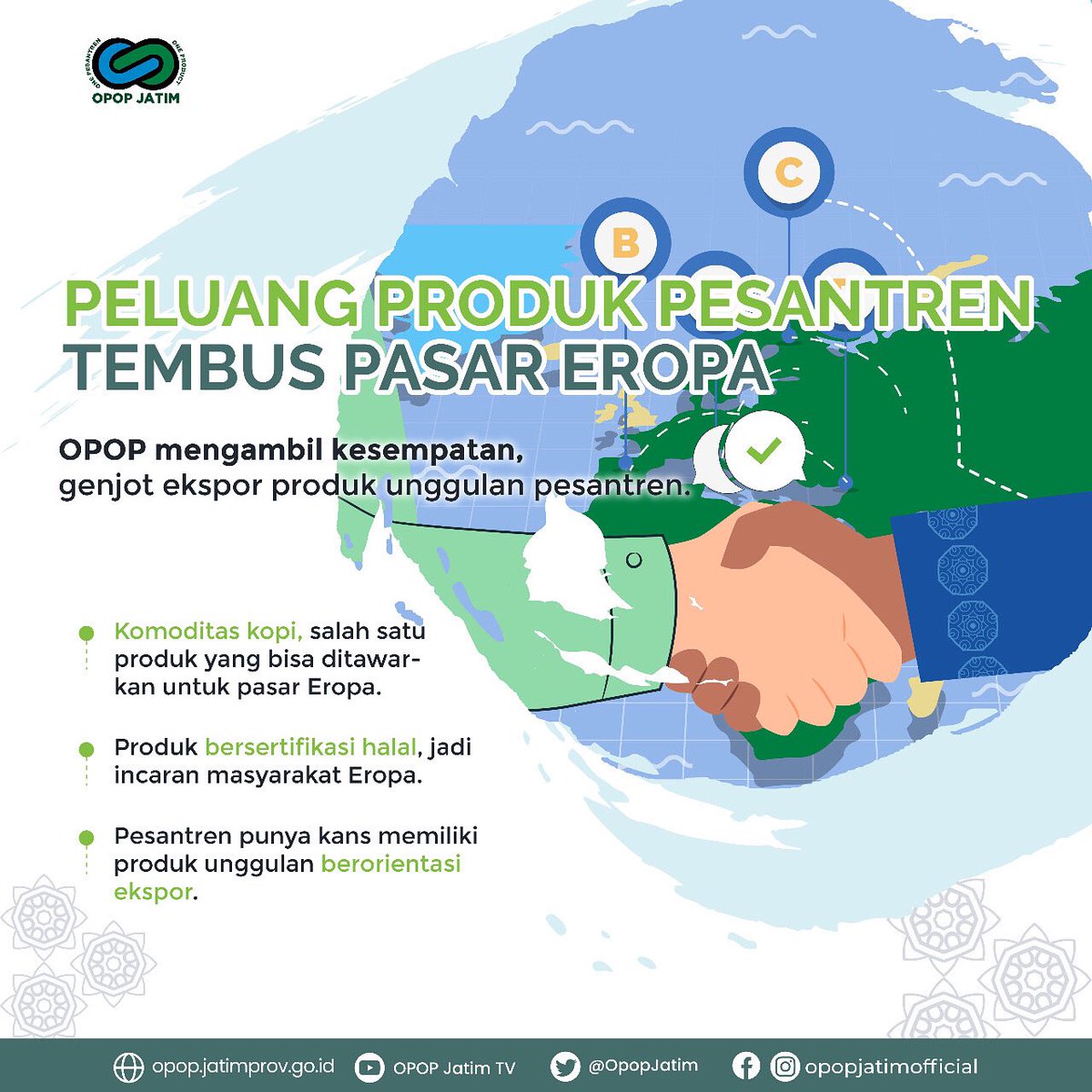 ONE PESANTREN ONE PRODUCT
OPOP JATIM

C

B

PELUANG PRODUK PESANTREN
TEMBUS PASAR EROPA

OPOP mengambil kesempatan, genjot ekspor produk unggulan pesantren.

Komoditas kopi, salah satu produk yang bisa ditawarkan untuk pasar Eropa.

Produk bersertifikasi halal, jadi incaran masyarakat Eropa.

Pesantren punya kans memiliki produk unggulan berorientasi ekspor.

opop.jatimprov.go.id OPOP Jatim TV @OpopJatim opopjatimofficial